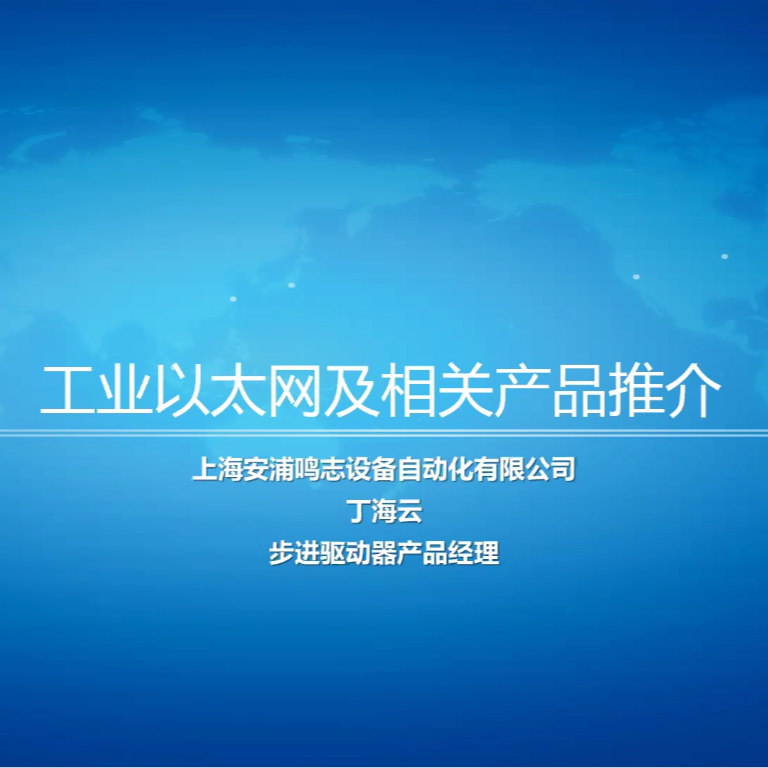 工业以太网及相关产品推介

上海安浦鸣志设备自动化有限公司
丁海云
步进驱动器产品经理